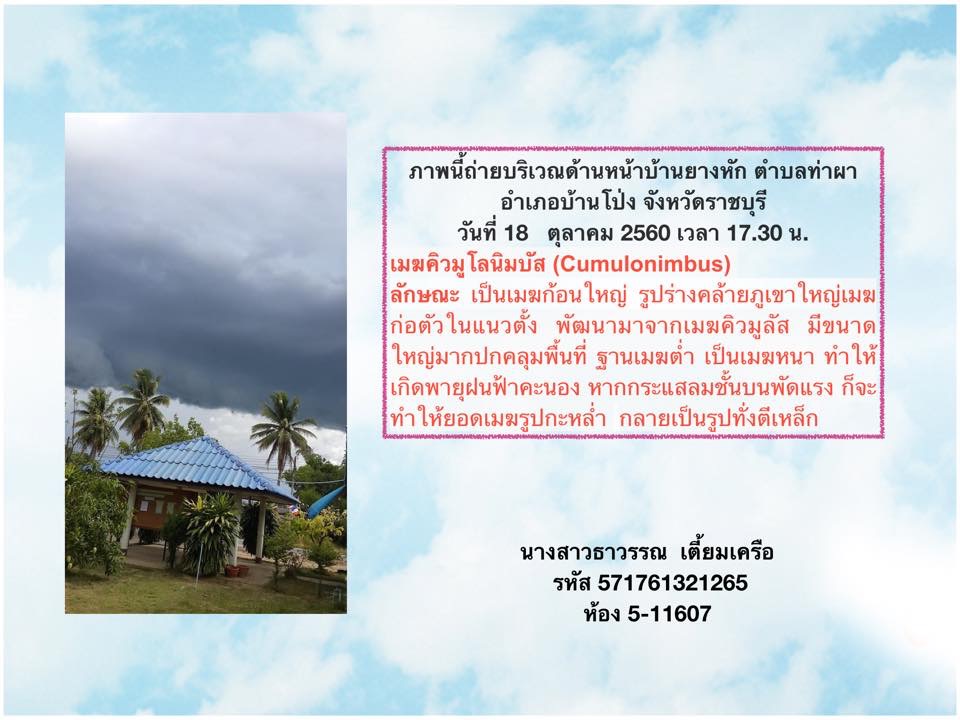 ภาพนี้ถ่ายบริเวณด้านหน้าบ้านยางหัก ตำบลท่าผา อำเภอบ้านโป่ง จังหวัดราชบุรี
วันที่ 18 ตุลาคม 2560 เวลา 17.30 น.
เมฆคิวมูโลนิมบัส (Cumulonimbus)
ลักษณะ เป็นเมฆก้อนใหญ่ รูปร่างคล้ายภูเขาใหญ่เมฆก่อตัวในแนวตั้ง พัฒนามาจากเมฆคิวมูลัส มีขนาดใหญ่มากปกคลุมพื้นที่ ฐานเมฆต่ำ เป็นเมฆหนา ทำให้เกิดพายุฝนฟ้าคะนอง หากกระแสลมชั้นบนพัดแรง ก็จะทำให้ยอดเมฆรูปกะหล่ำ กลายเป็นรูปทั่งตีเหล็ก

นางสาวธาวรรณ เตี้ยมเครือ
รหัส 571761321265
ห้อง 5-11607